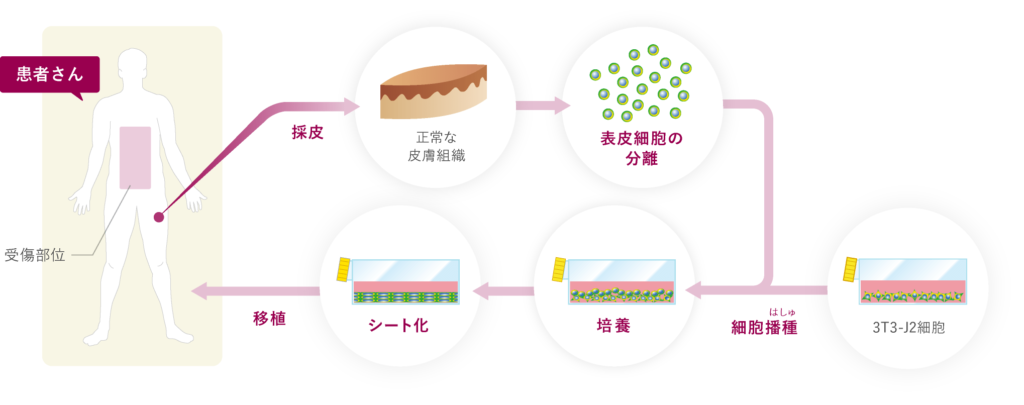 患者さん

受傷部位

採皮

正常な
皮膚組織

表皮細胞の
分離

3T3-J2細胞

はしゅ
細胞播種

培養

シート化

移植